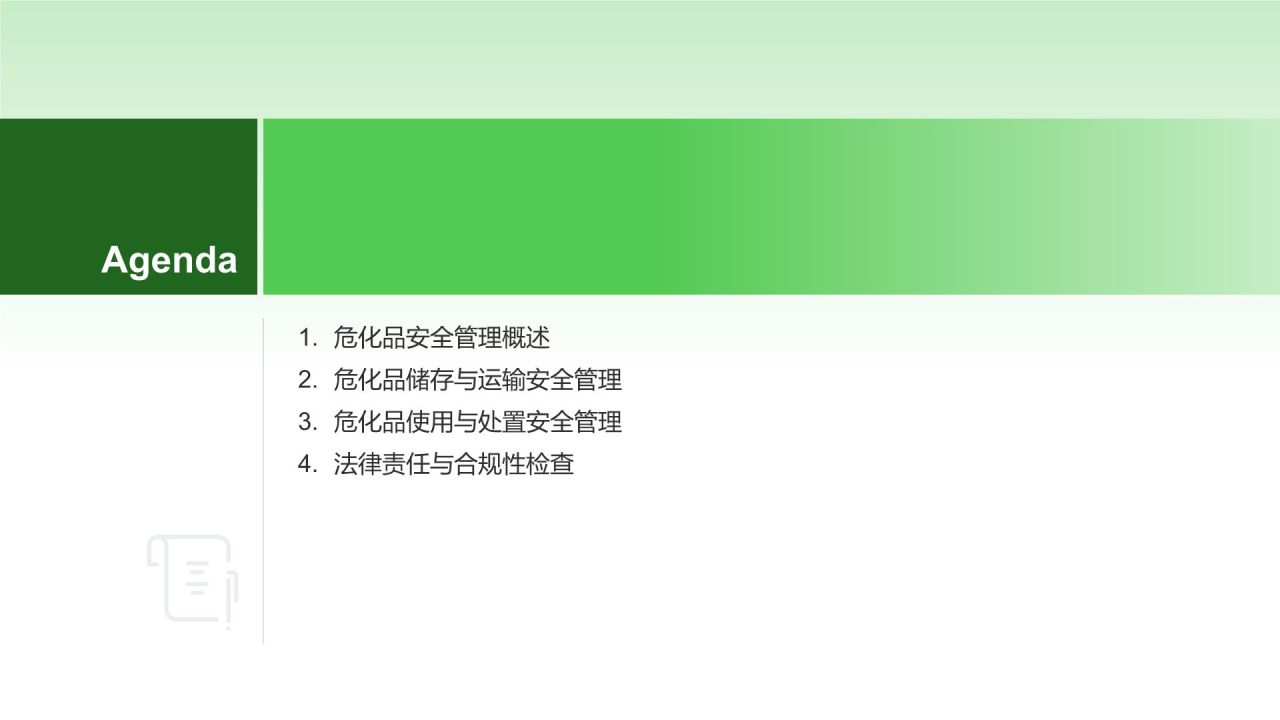 Agenda

1. 危化品安全管理概述
2. 危化品储存与运输安全管理
3. 危化品使用与处置安全管理
4. 法律责任与合规性检查